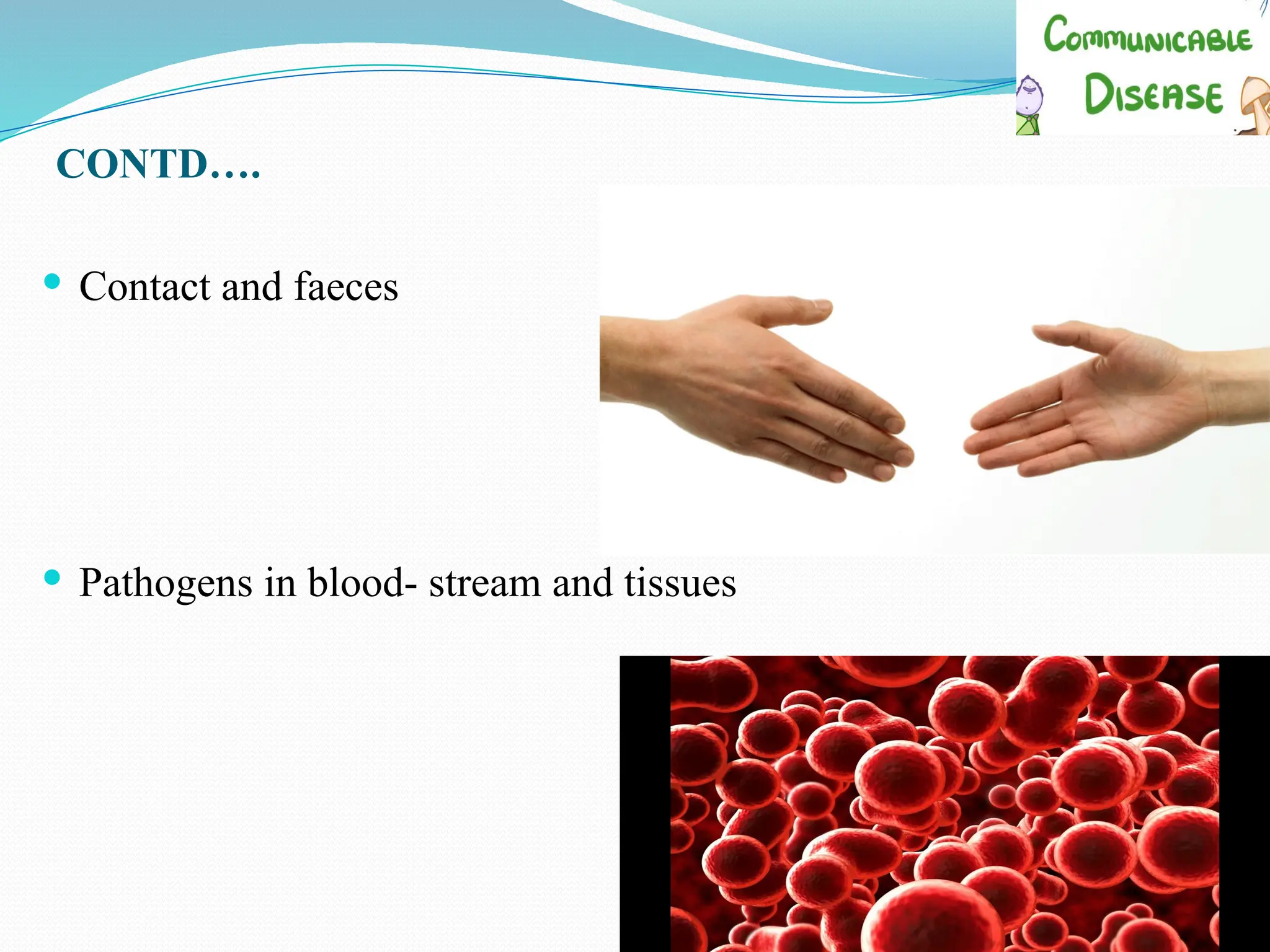 COMMUNICABLE DISEASE

CONTD….

• Contact and faeces

• Pathogens in blood- stream and tissues